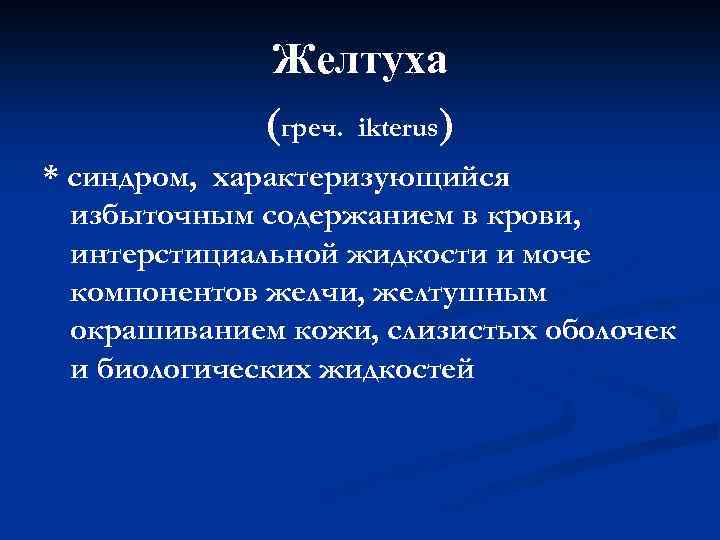 Желтуха

(греч. ikterus)

* синдром, характеризующийся избыточным содержанием в крови, интерстициальной жидкости и моче компонентов желчи, желтушным окрашиванием кожи, слизистых оболочек и биологических жидкостей